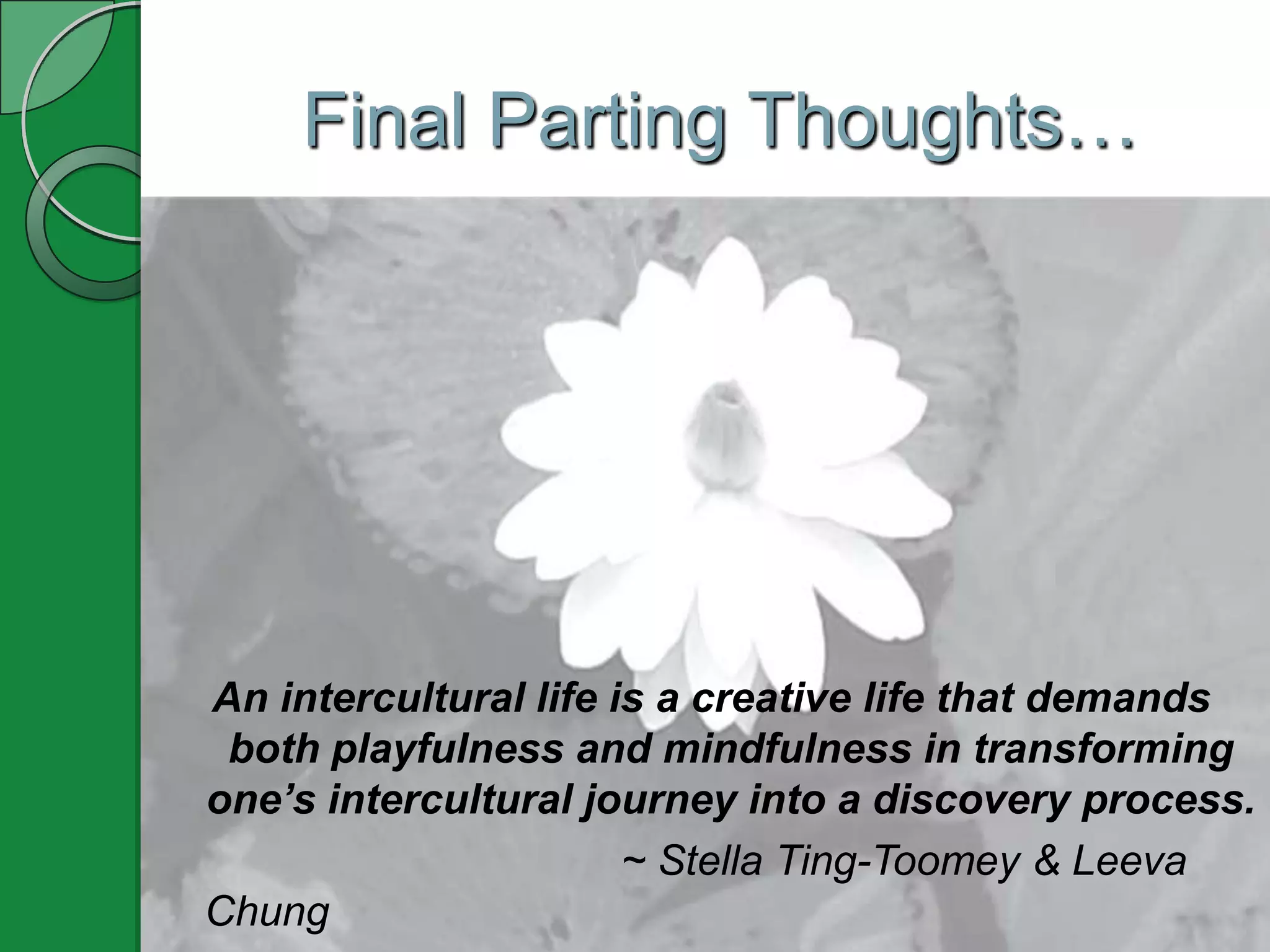 Final Parting Thoughts…

An intercultural life is a creative life that demands both playfulness and mindfulness in transforming one's intercultural journey into a discovery process.

~ Stella Ting-Toomey & Leeva Chung